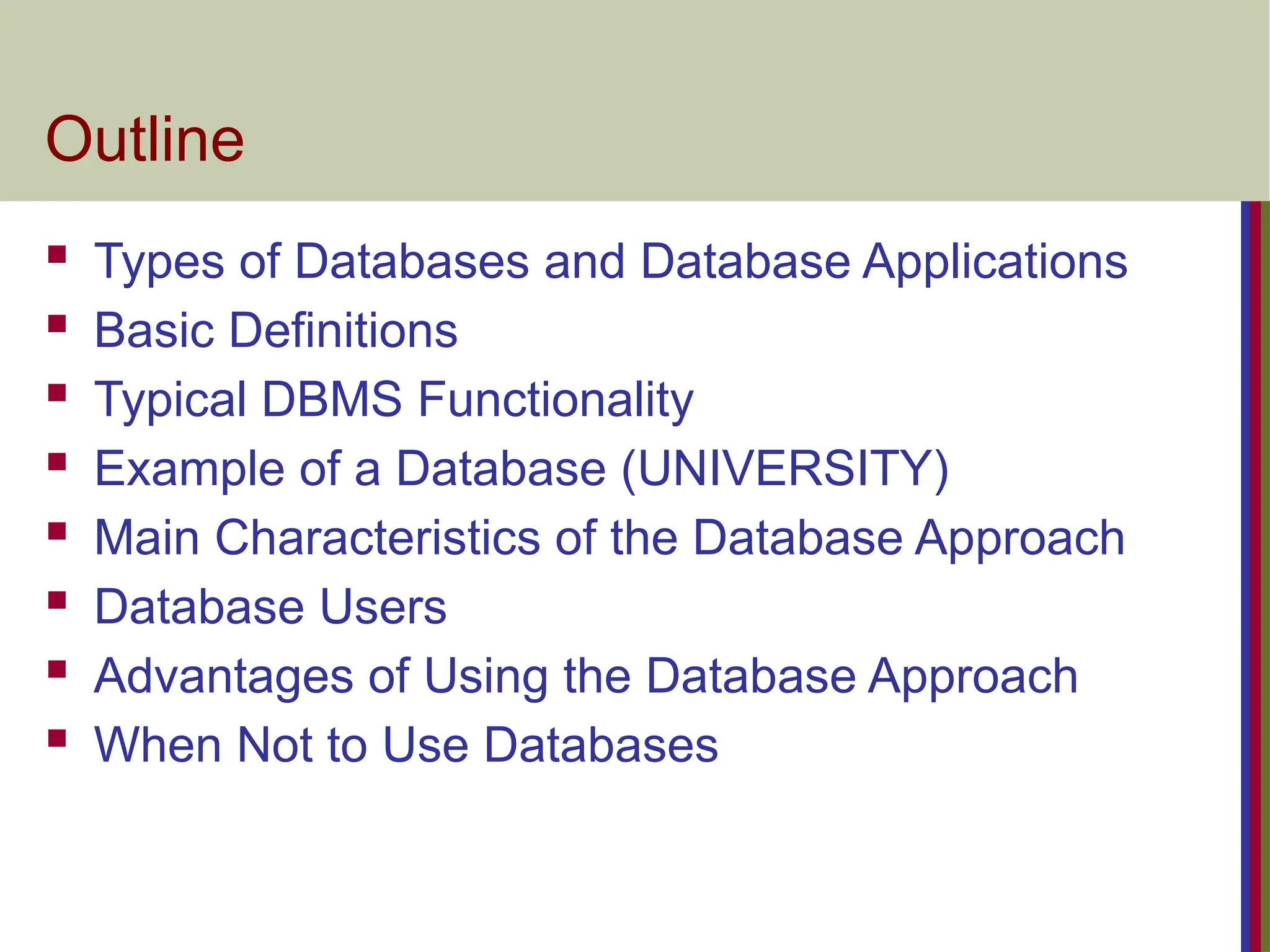 Outline

- Types of Databases and Database Applications
- Basic Definitions
- Typical DBMS Functionality
- Example of a Database (UNIVERSITY)
- Main Characteristics of the Database Approach
- Database Users
- Advantages of Using the Database Approach
- When Not to Use Databases